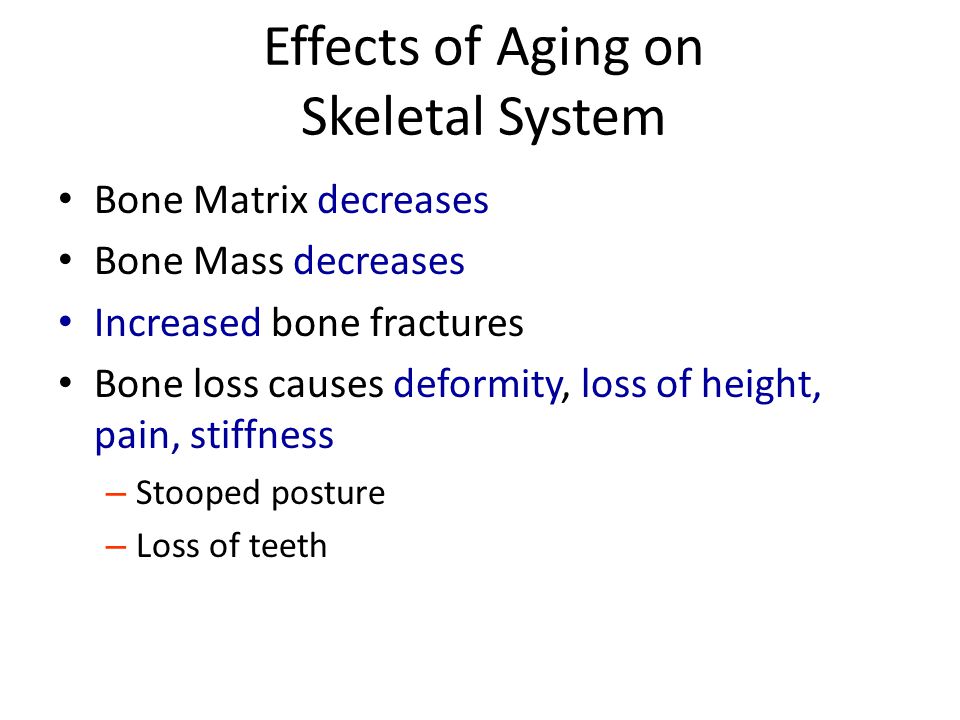 Effects of Aging on Skeletal System

• Bone Matrix decreases
• Bone Mass decreases
• Increased bone fractures
• Bone loss causes deformity, loss of height, pain, stiffness
  – Stooped posture
  – Loss of teeth